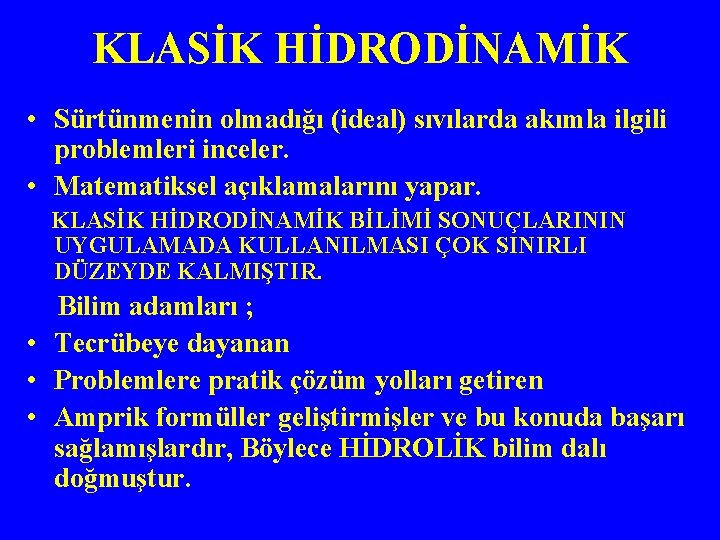 KLASİK HİDRODİNAMİK

• Sürtünmenin olmadığı (ideal) sıvılarda akımla ilgili problemleri inceler.
• Matematiksel açıklamalarını yapar.

KLASİK HİDRODİNAMİK BİLİMİ SONUÇLARININ UYGULAMADA KULLANILMASI ÇOK SINIRLI DÜZEYDE KALMIŞTIR.

Bilim adamları ;
• Tecrübeye dayanan
• Problemlere pratik çözüm yolları getiren
• Amprik formüller geliştirmişler ve bu konuda başarı sağlamışlardır, Böylece HİDROLİK bilim dalı doğmuştur.